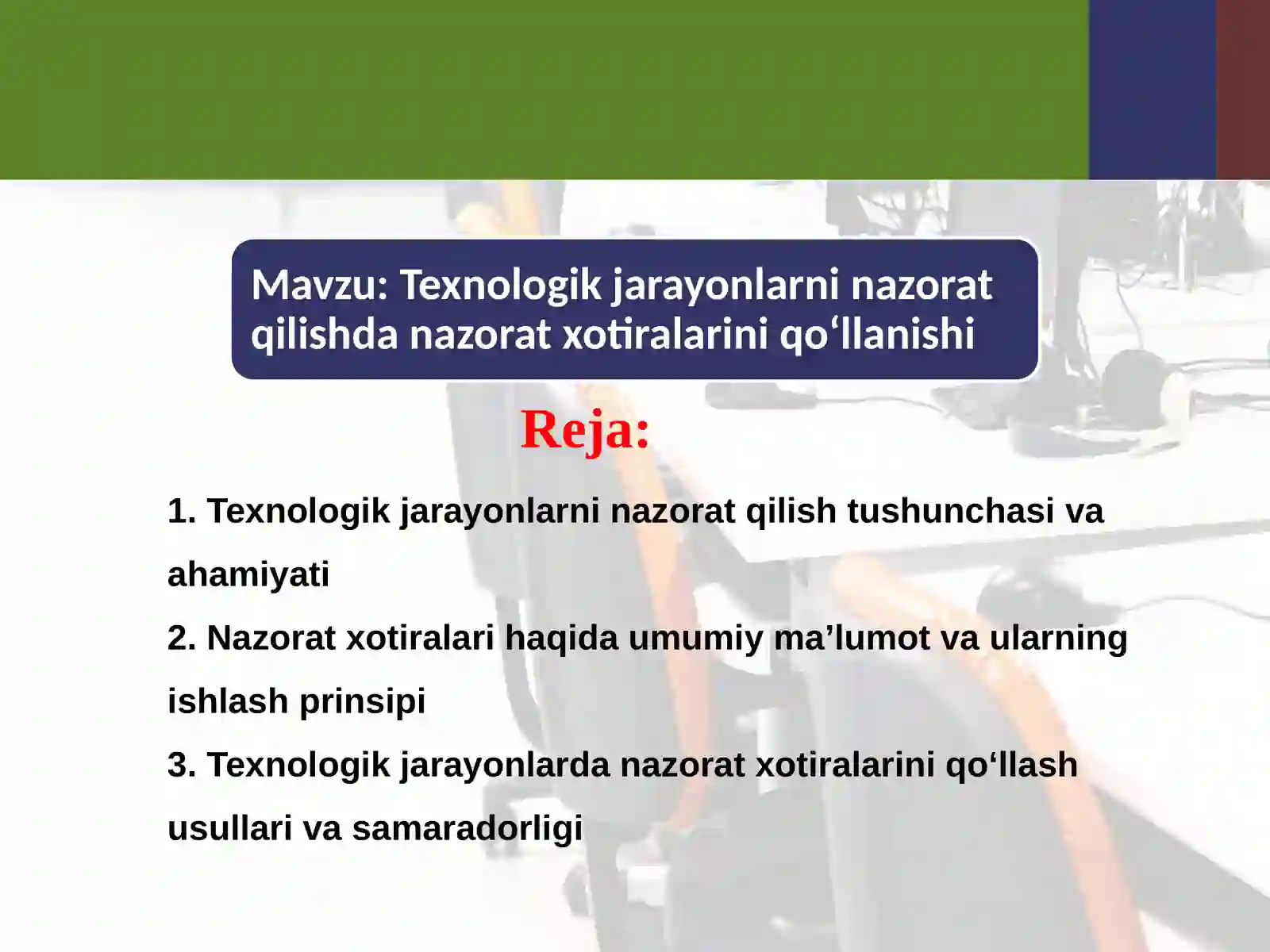 Mavzu: Texnologik jarayonlarni nazorat qilishda nazorat xotiralarini qo‘llanishi

Reja:

1. Texnologik jarayonlarni nazorat qilish tushunchasi va ahamiyati

2. Nazorat xotiralari haqida umumiy ma’lumot va ularning ishlash prinsipi

3. Texnologik jarayonlarda nazorat xotiralarini qo‘llash usullari va samaradorligi